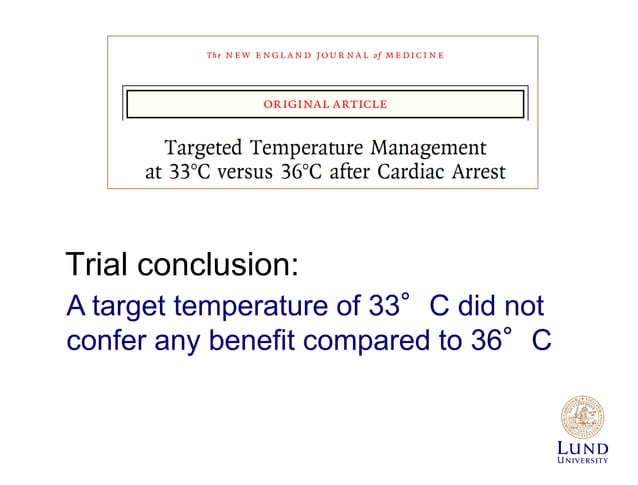 The NEW ENGLAND JOURNAL of MEDICINE

ORIGINAL ARTICLE

Targeted Temperature Management at 33°C versus 36°C after Cardiac Arrest

Trial conclusion:

A target temperature of 33° C did not confer any benefit compared to 36° C

LUND UNIVERSITY